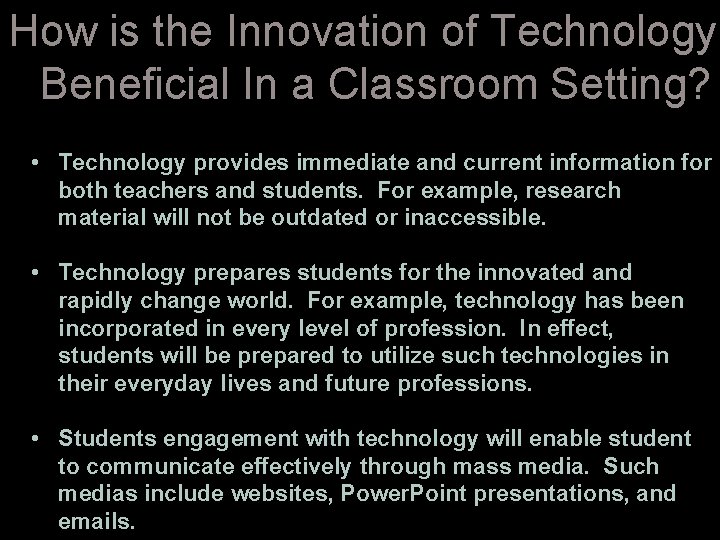 How is the Innovation of Technology Beneficial In a Classroom Setting?

• Technology provides immediate and current information for both teachers and students. For example, research material will not be outdated or inaccessible.

• Technology prepares students for the innovated and rapidly change world. For example, technology has been incorporated in every level of profession. In effect, students will be prepared to utilize such technologies in their everyday lives and future professions.

• Students engagement with technology will enable student to communicate effectively through mass media. Such medias include websites, PowerPoint presentations, and emails.